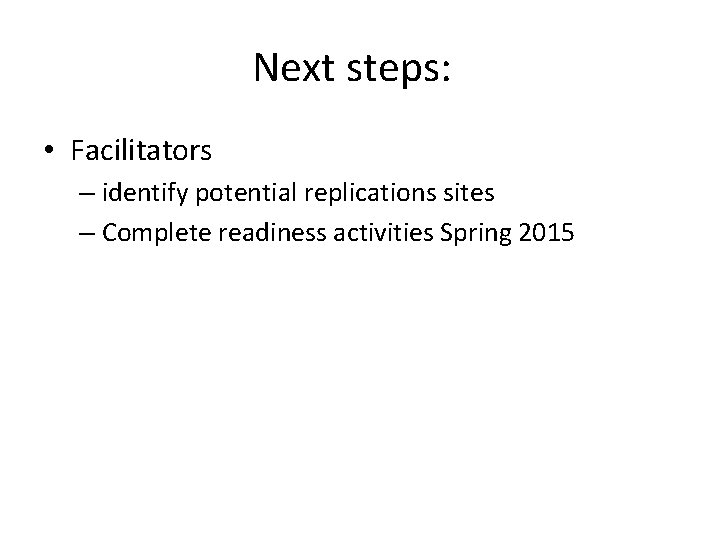 Next steps:

• Facilitators
– identify potential replications sites
– Complete readiness activities Spring 2015